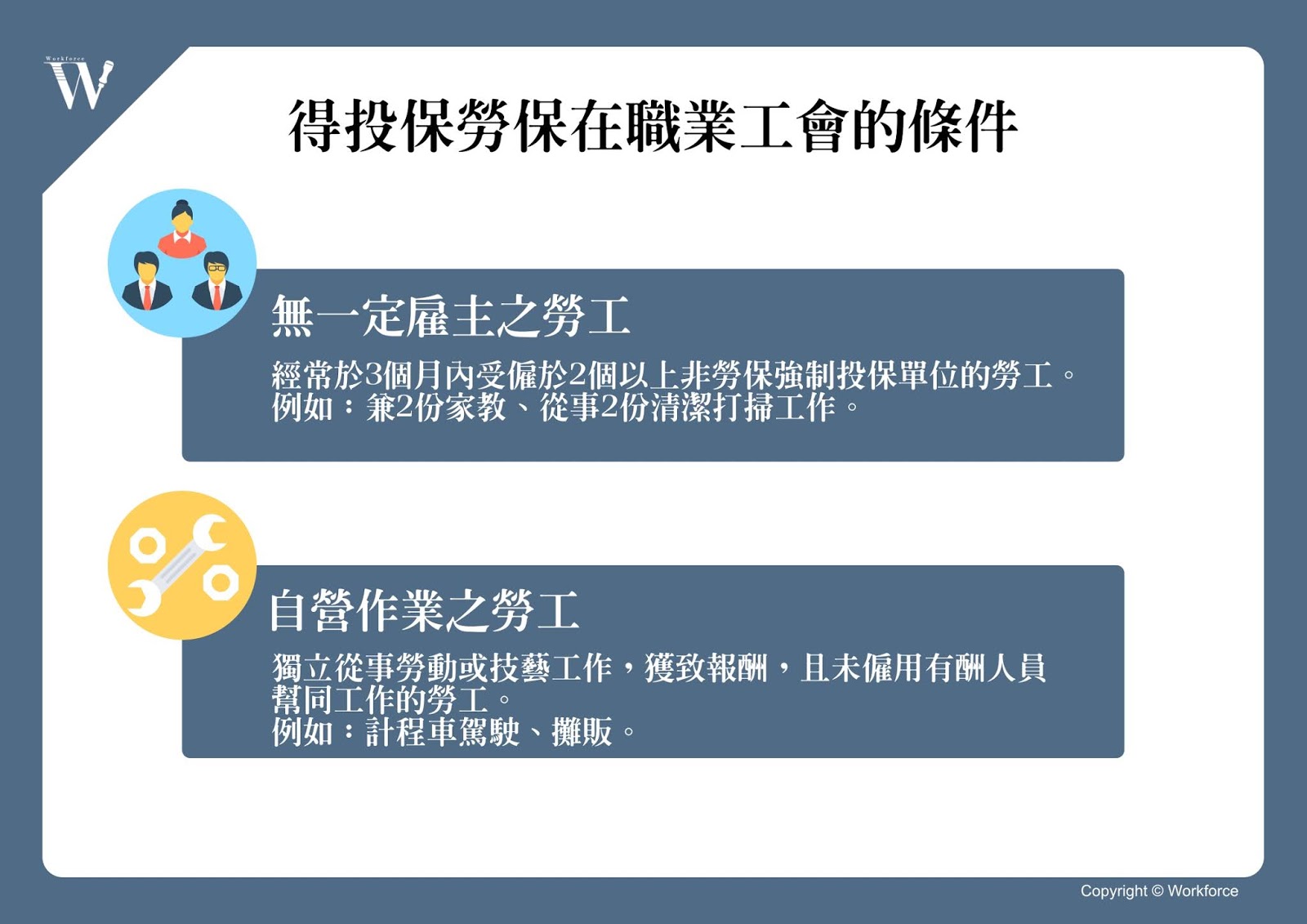 Workforce
W

得投保勞保在職業工會的條件

無一定雇主之勞工

經常於3個月內受僱於2個以上非勞保強制投保單位的勞工。
例如：兼2份家教、從事2份清潔打掃工作。

自營作業之勞工

獨立從事勞動或技藝工作，獲致報酬，且未僱用有酬人員幫同工作的勞工。
例如：計程車駕駛、攤販。

Copyright © Workforce